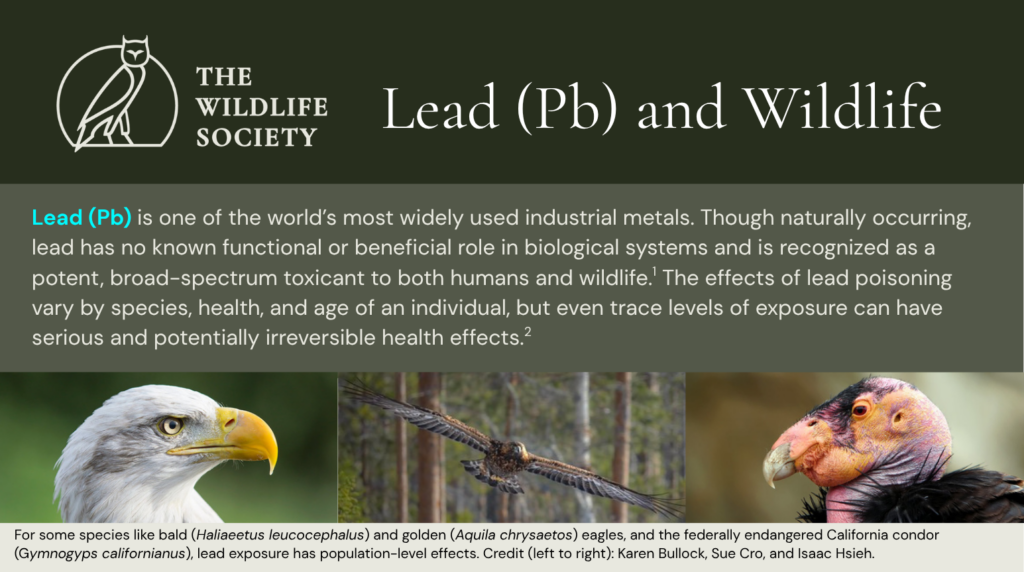 THE WILDLIFE SOCIETY

Lead (Pb) and Wildlife

Lead (Pb) is one of the world's most widely used industrial metals. Though naturally occurring, lead has no known functional or beneficial role in biological systems and is recognized as a potent, broad-spectrum toxicant to both humans and wildlife.$^1$ The effects of lead poisoning vary by species, health, and age of an individual, but even trace levels of exposure can have serious and potentially irreversible health effects.$^2$

For some species like bald (Haliaeetus leucocephalus) and golden (Aquila chrysaetos) eagles, and the federally endangered California condor (Gymnogyps californianus), lead exposure has population-level effects. Credit (left to right): Karen Bullock, Sue Cro, and Isaac Hsieh.